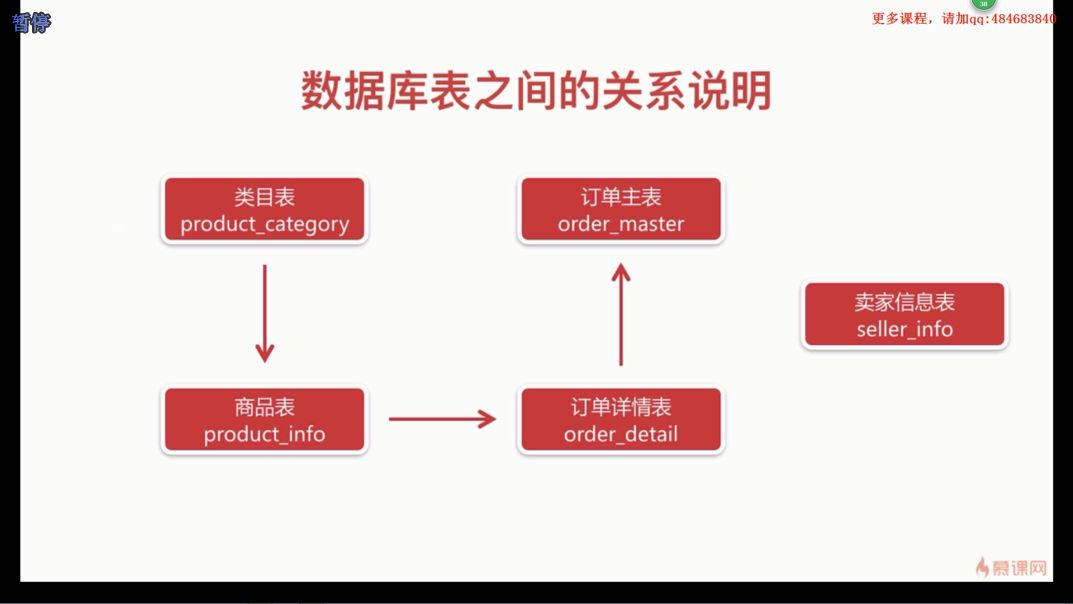 暂停

更多课程，请加qq:484683840

数据库表之间的关系说明

类目表
product_category

订单主表
order_master

卖家信息表
seller_info

商品表
product_info

订单详情表
order_detail

慕课网